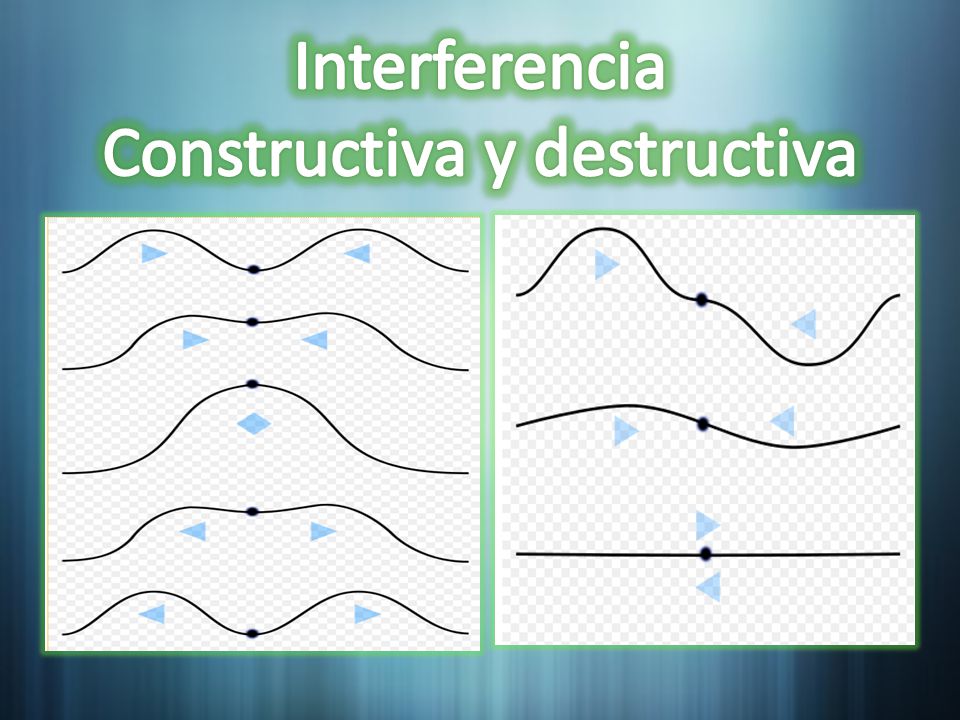 Interferencia
Constructiva y destructiva